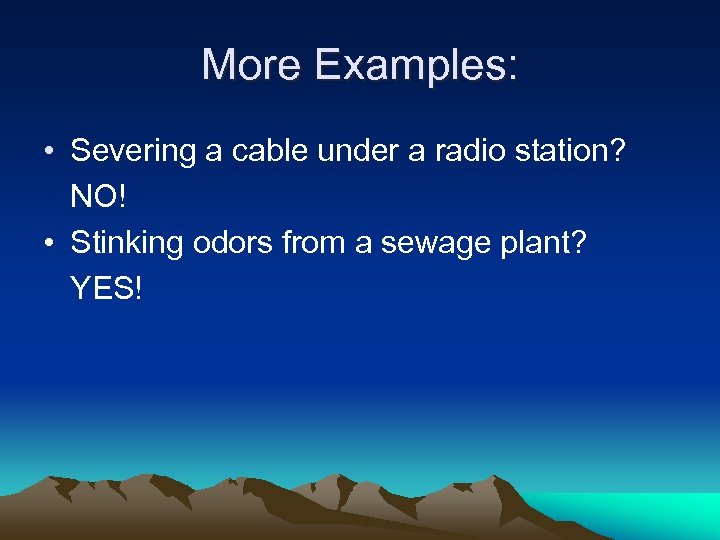 More Examples:

• Severing a cable under a radio station? NO!

• Stinking odors from a sewage plant? YES!